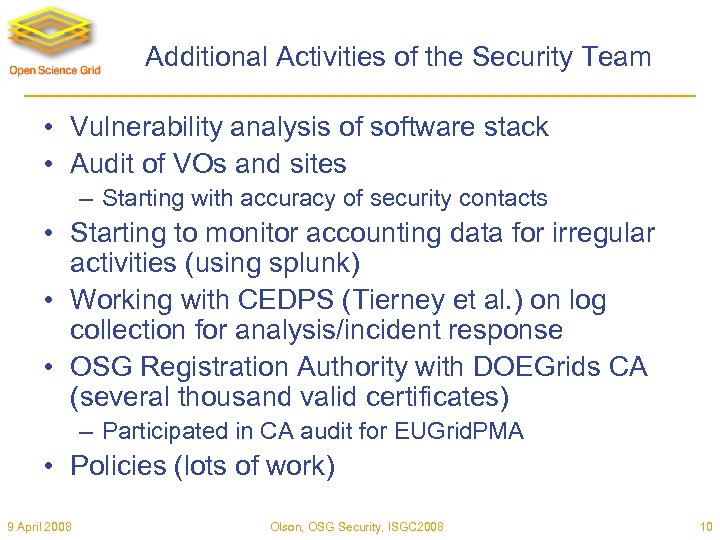 Open Science Grid

Additional Activities of the Security Team

• Vulnerability analysis of software stack
• Audit of VOs and sites
– Starting with accuracy of security contacts
• Starting to monitor accounting data for irregular activities (using splunk)
• Working with CEDPS (Tierney et al.) on log collection for analysis/incident response
• OSG Registration Authority with DOEGrids CA (several thousand valid certificates)
– Participated in CA audit for EUGridPMA
• Policies (lots of work)

9 April 2008

Olson, OSG Security, ISGC2008

10